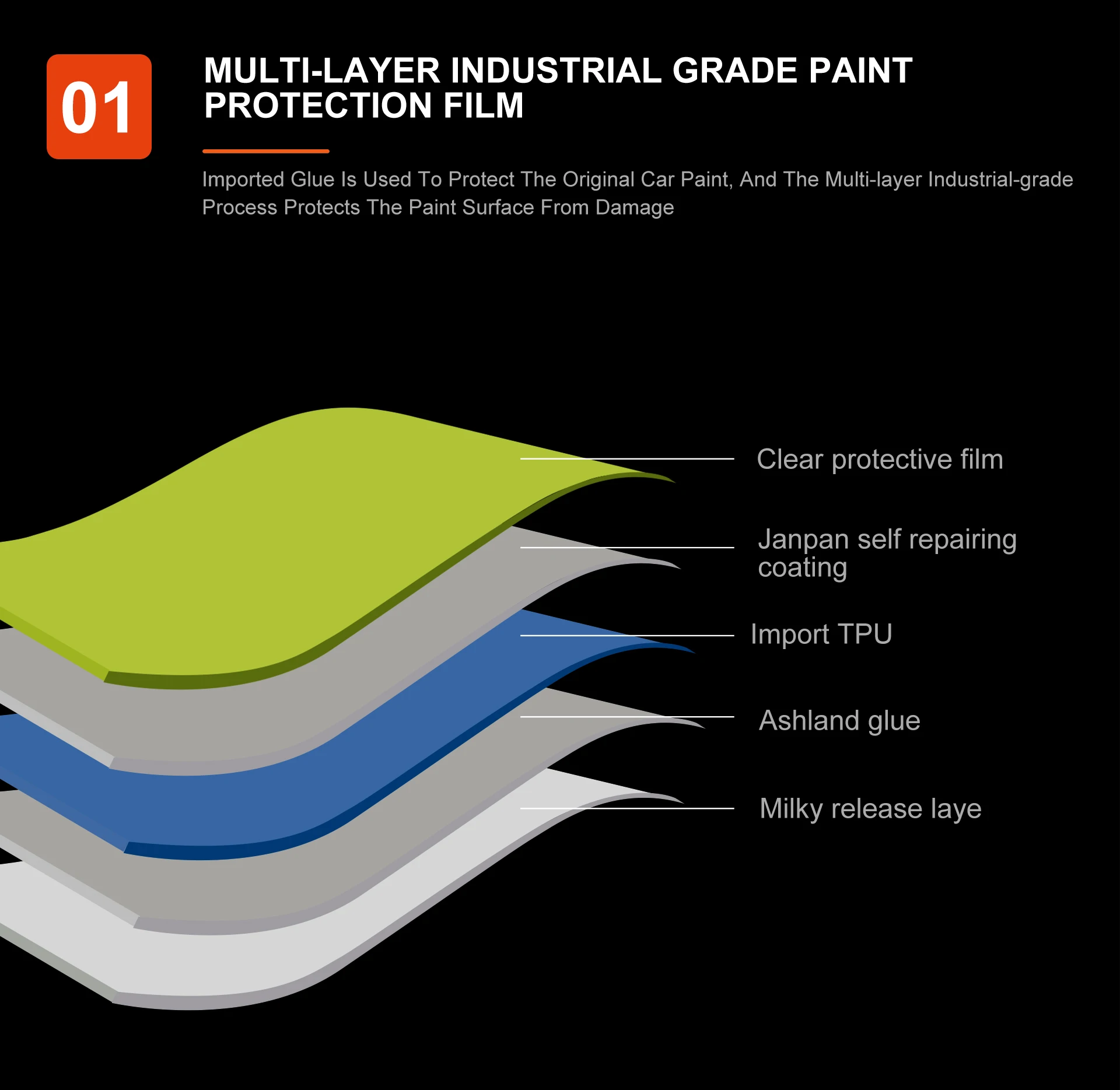 01

MULTI-LAYER INDUSTRIAL GRADE PAINT PROTECTION FILM

Imported Glue Is Used To Protect The Original Car Paint, And The Multi-layer Industrial-grade Process Protects The Paint Surface From Damage

Clear protective film

Janpan self repairing coating

Import TPU

Ashland glue

Milky release laye